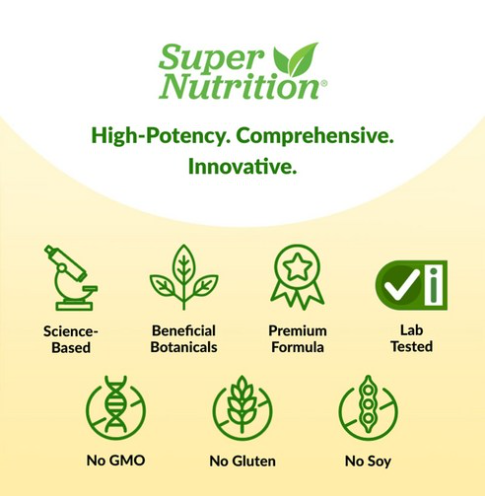 Super Nutrition®

High-Potency. Comprehensive. Innovative.

Science-Based

Beneficial Botanicals

Premium Formula

Lab Tested

No GMO

No Gluten

No Soy